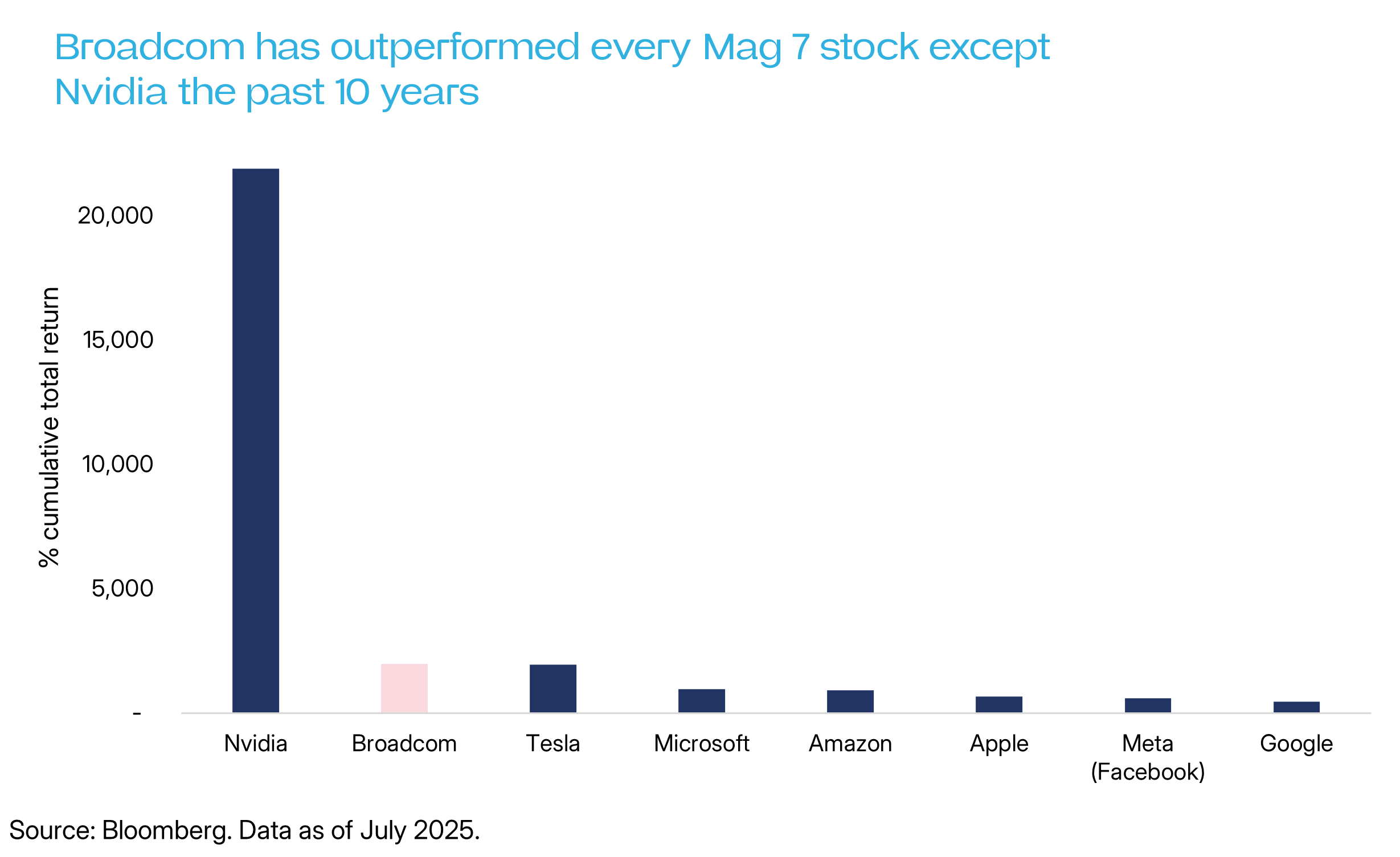 Broadcom has outperformed every Mag 7 stock except Nvidia the past 10 years

% cumulative total return

20,000
15,000
10,000
5,000
-

Nvidia
Broadcom
Tesla
Microsoft
Amazon
Apple
Meta (Facebook)
Google

Source: Bloomberg. Data as of July 2025.